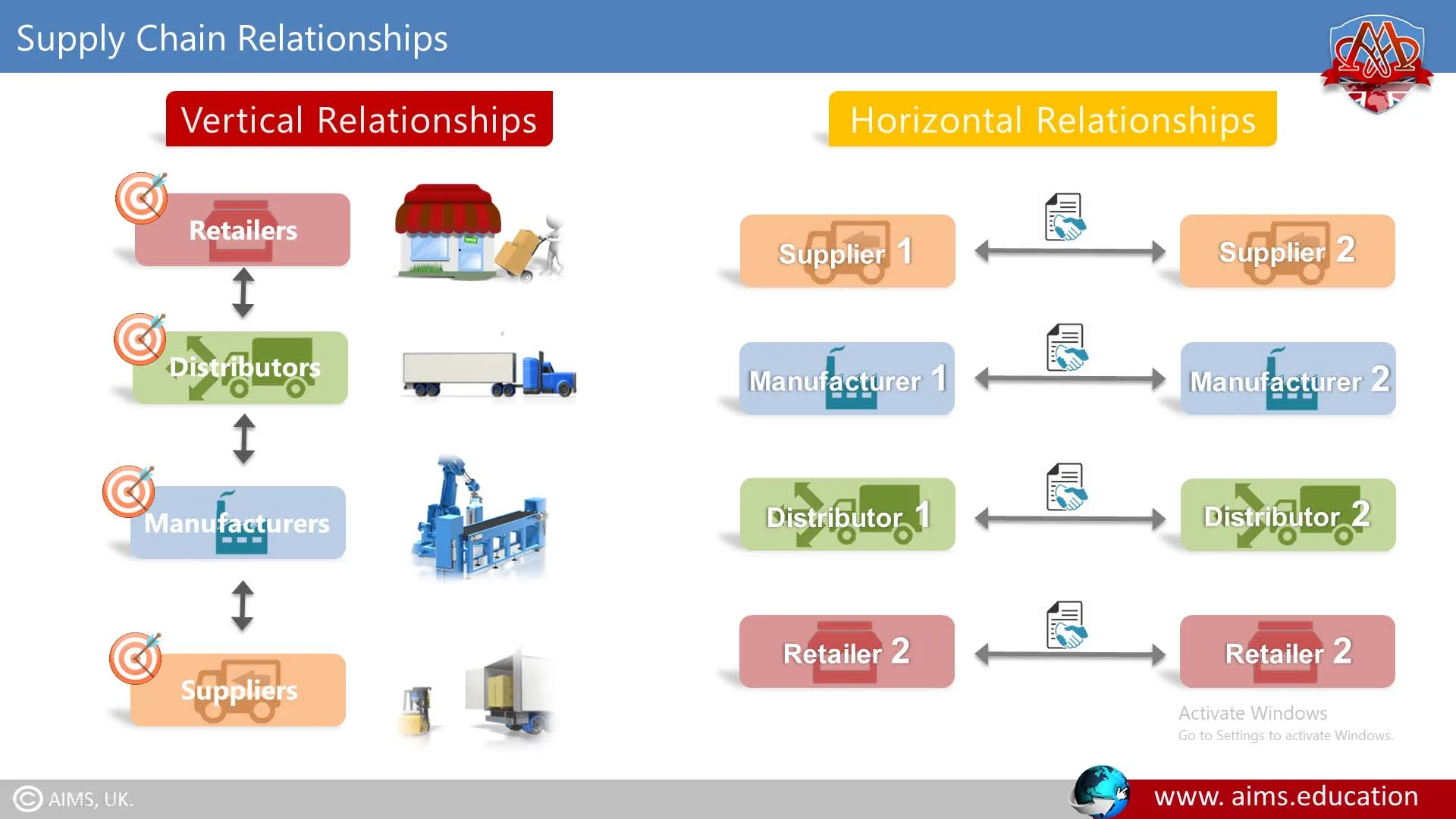 Supply Chain Relationships

Vertical Relationships

Retailers

Distributors

Manufacturers

Suppliers

Horizontal Relationships

Supplier 1

Supplier 2

Manufacturer 1

Manufacturer 2

Distributor 1

Distributor 2

Retailer 2

Retailer 2

Activate Windows
Go to Settings to activate Windows.

© AIMS, UK.

www. aims.education